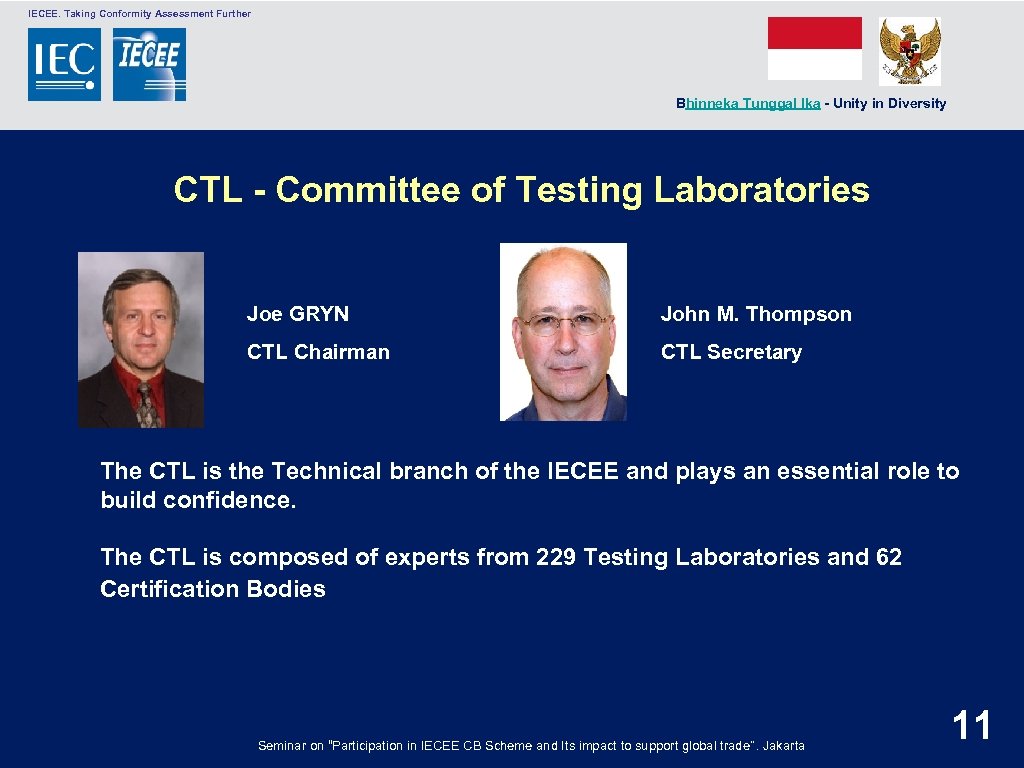 IECEE. Taking Conformity Assessment Further

IEC

IECEE

Bhinneka Tunggal Ika - Unity in Diversity

CTL - Committee of Testing Laboratories

Joe GRYN

CTL Chairman

John M. Thompson

CTL Secretary

The CTL is the Technical branch of the IECEE and plays an essential role to build confidence.

The CTL is composed of experts from 229 Testing Laboratories and 62 Certification Bodies

Seminar on "Participation in IECEE CB Scheme and Its impact to support global trade". Jakarta

11